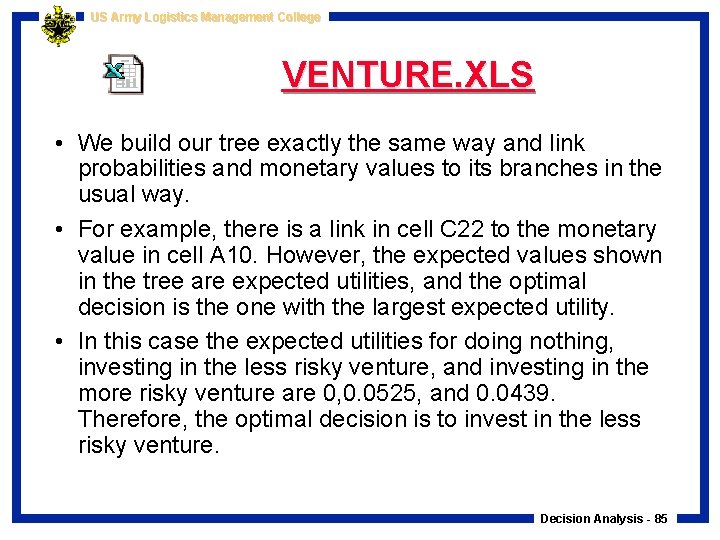 US Army Logistics Management College

VENTURE.XLS

• We build our tree exactly the same way and link probabilities and monetary values to its branches in the usual way.

• For example, there is a link in cell C22 to the monetary value in cell A10. However, the expected values shown in the tree are expected utilities, and the optimal decision is the one with the largest expected utility.

• In this case the expected utilities for doing nothing, investing in the less risky venture, and investing in the more risky venture are 0,0.0525, and 0.0439. Therefore, the optimal decision is to invest in the less risky venture.

Decision Analysis - 85